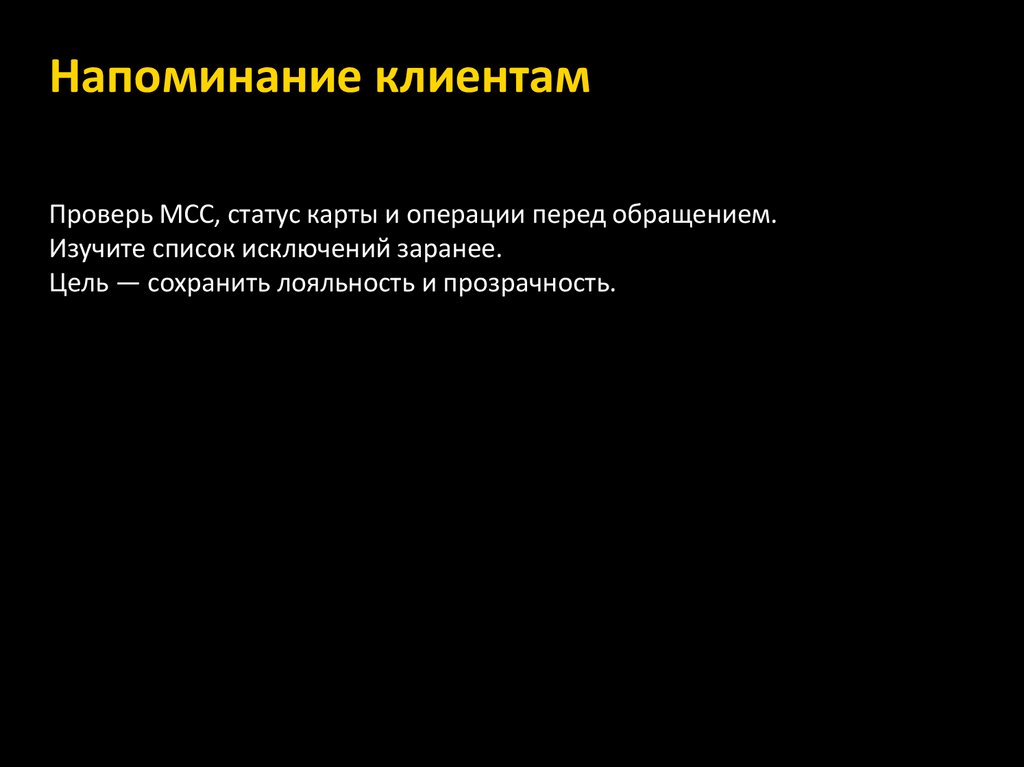 Напоминание клиентам

Проверь MCC, статус карты и операции перед обращением.
Изучите список исключений заранее.
Цель — сохранить лояльность и прозрачность.